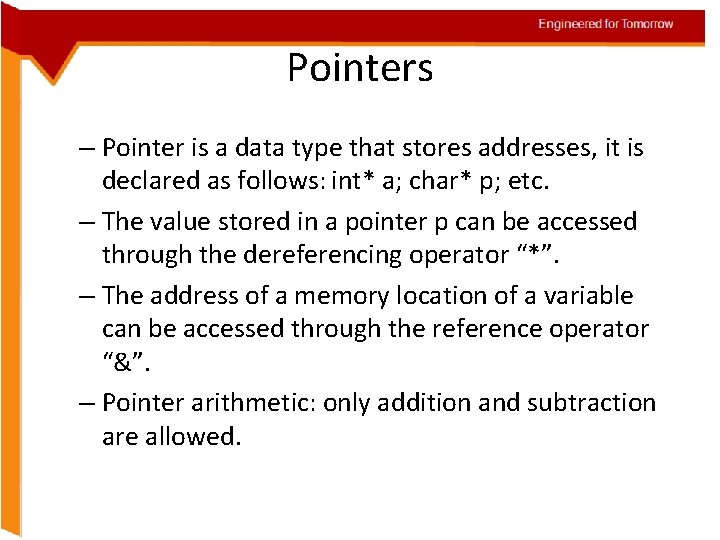 Engineered for Tomorrow

Pointers

– Pointer is a data type that stores addresses, it is declared as follows: int* a; char* p; etc.

– The value stored in a pointer p can be accessed through the dereferencing operator “*”.

– The address of a memory location of a variable can be accessed through the reference operator “&”.

– Pointer arithmetic: only addition and subtraction are allowed.